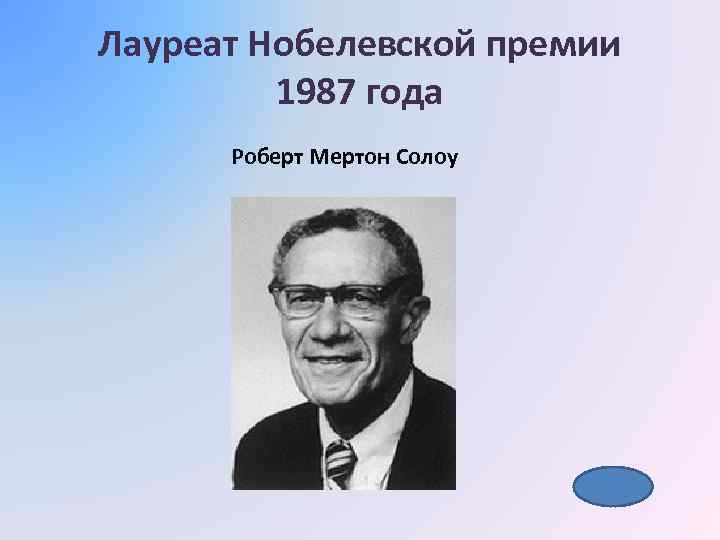 Лауреат Нобелевской премии 1987 года

Роберт Мертон Солоу